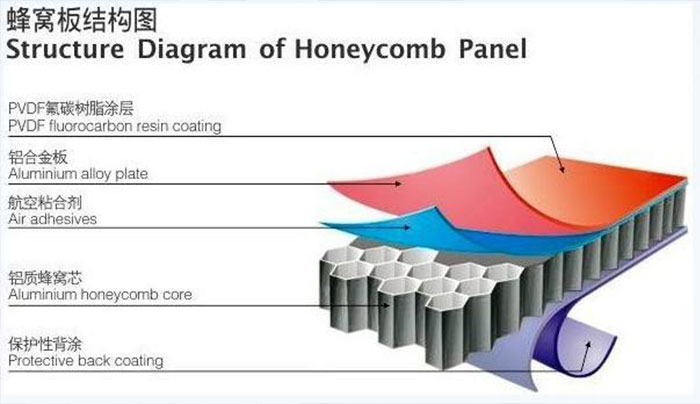 蜂窝板结构图
Structure Diagram of Honeycomb Panel

PVDF氟碳树脂涂层
PVDF fluorocarbon resin coating

铝合金板
Aluminium alloy plate

航空粘合剂
Air adhesives

铝质蜂窝芯
Aluminium honeycomb core

保护性背涂
Protective back coating